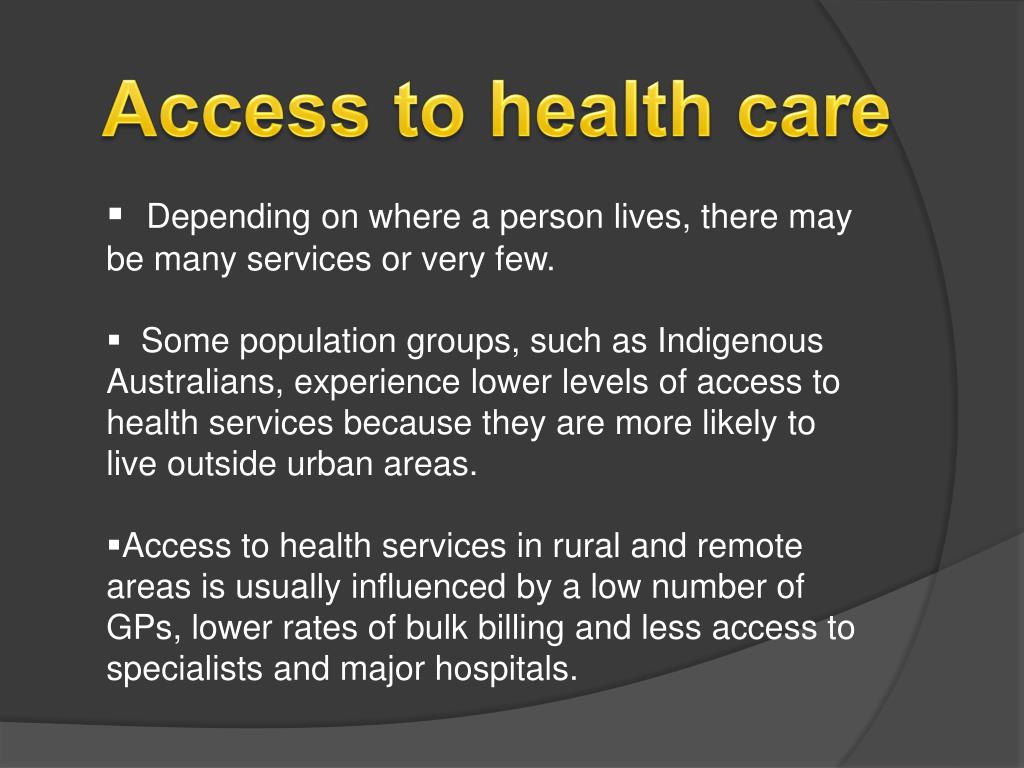 Access to health care

▪ Depending on where a person lives, there may be many services or very few.

▪ Some population groups, such as Indigenous Australians, experience lower levels of access to health services because they are more likely to live outside urban areas.

▪Access to health services in rural and remote areas is usually influenced by a low number of GPs, lower rates of bulk billing and less access to specialists and major hospitals.